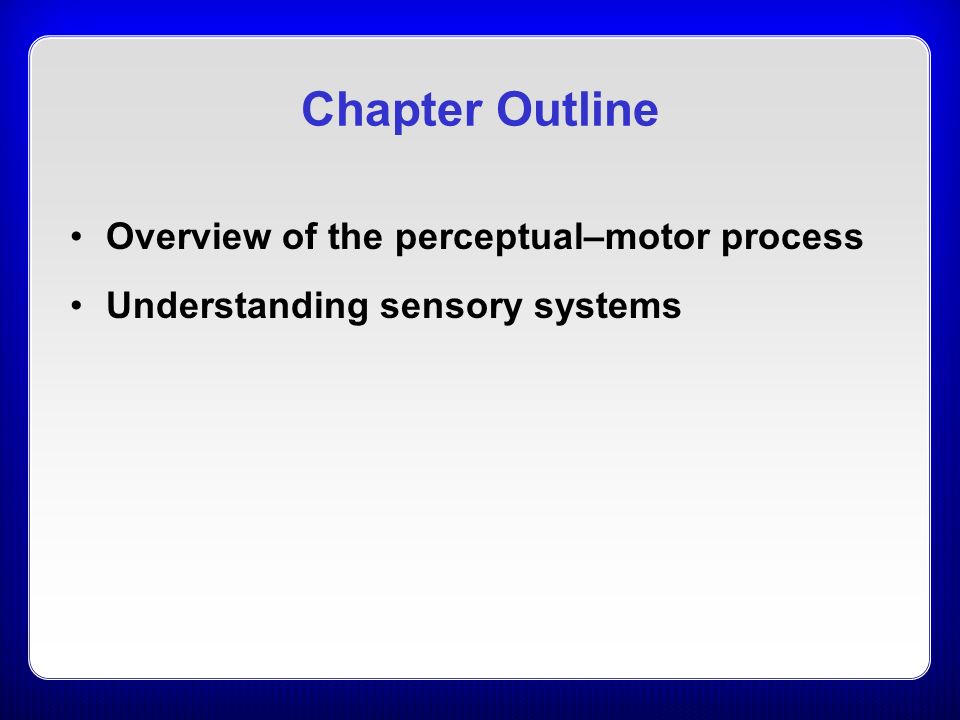 Chapter Outline

• Overview of the perceptual–motor process
• Understanding sensory systems